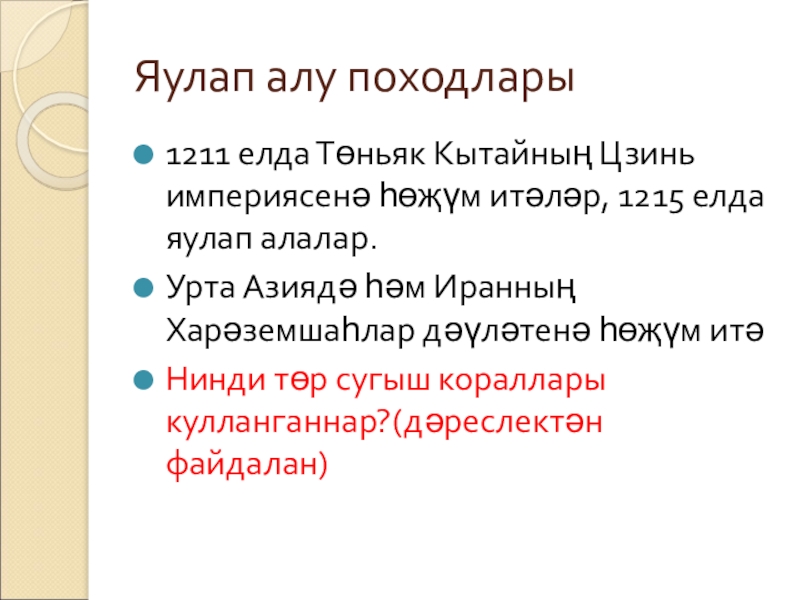 Яулап алу походлары

1211 елда Төньяк Кытайның Цзинь империясенә һөҗүм итәләр, 1215 елда яулап алалар.

Урта Азиядә һәм Иранның Харәземшаһлар дәүләтенә һөҗүм итә

Нинди төр сугыш кораллары кулланганнар?(дәреслектән файдалан)